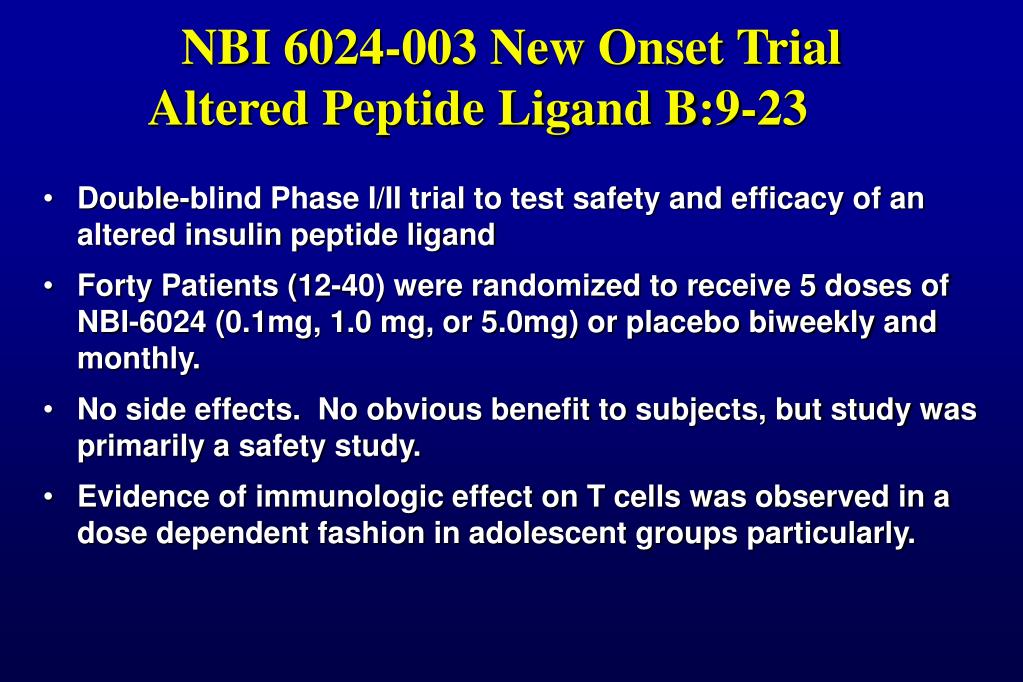 NBI 6024-003 New Onset Trial
Altered Peptide Ligand B:9-23

• Double-blind Phase I/II trial to test safety and efficacy of an altered insulin peptide ligand
• Forty Patients (12-40) were randomized to receive 5 doses of NBI-6024 (0.1mg, 1.0 mg, or 5.0mg) or placebo biweekly and monthly.
• No side effects. No obvious benefit to subjects, but study was primarily a safety study.
• Evidence of immunologic effect on T cells was observed in a dose dependent fashion in adolescent groups particularly.